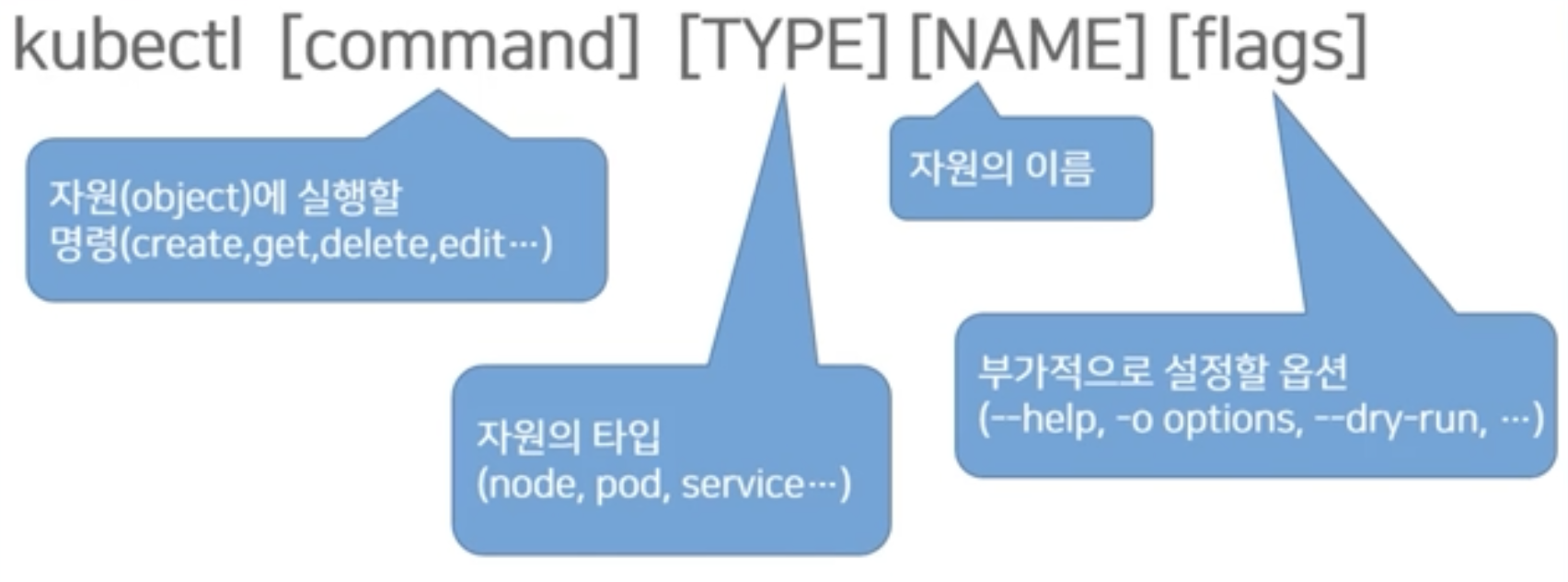 kubectl [command] [TYPE] [NAME] [flags]

자원(object)에 실행할 명령(create,get,delete,edit…)

자원의 이름

자원의 타입 (node, pod, service…)

부가적으로 설정할 옵션 (--help, -o options, --dry-run, …)